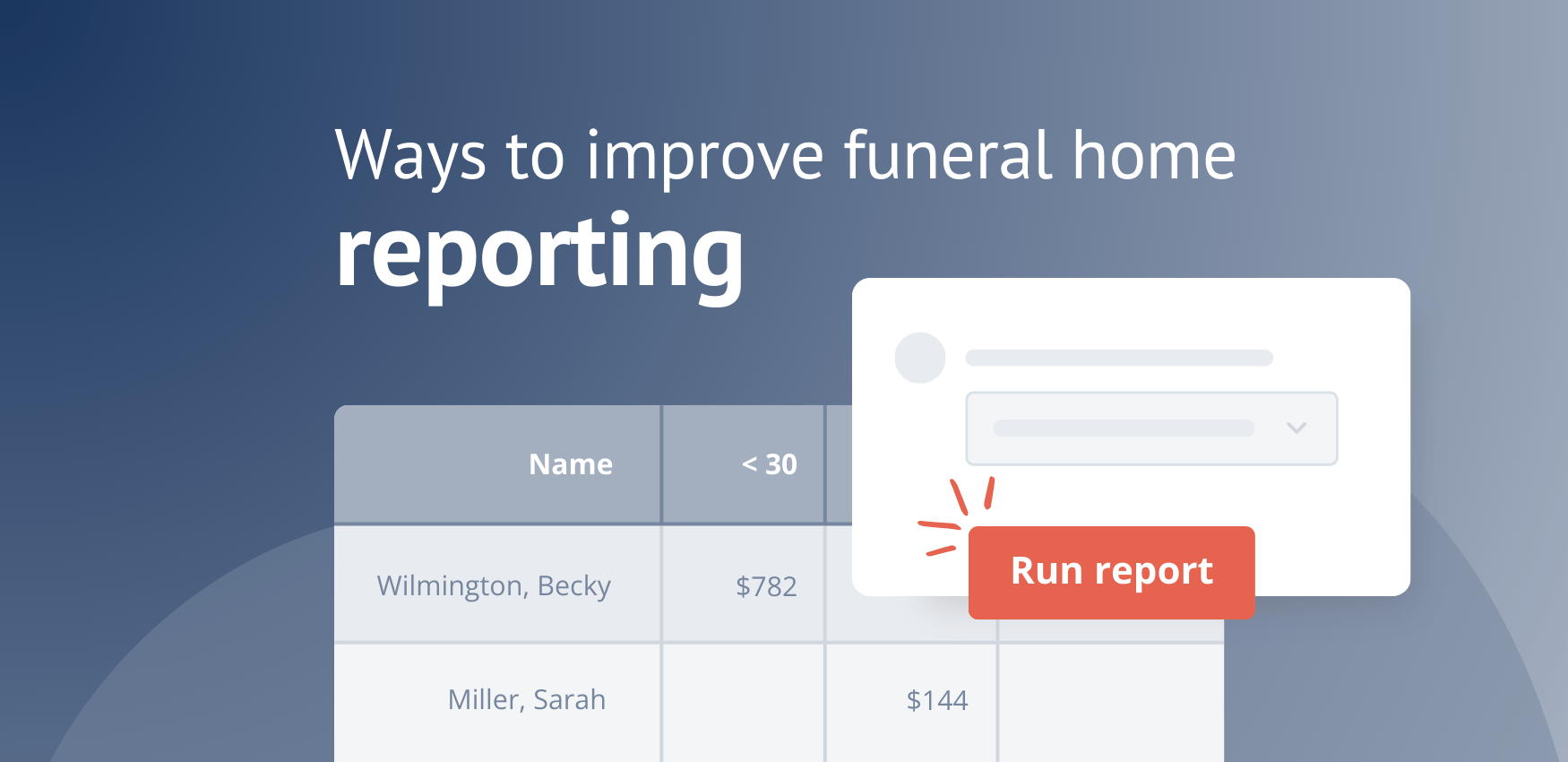 Ways to improve funeral home
reporting

| Name | < 30 | | |
|---|---|---|---|
| Wilmington, Becky | $782 | | |
| Miller, Sarah | | $144 | |

Run report